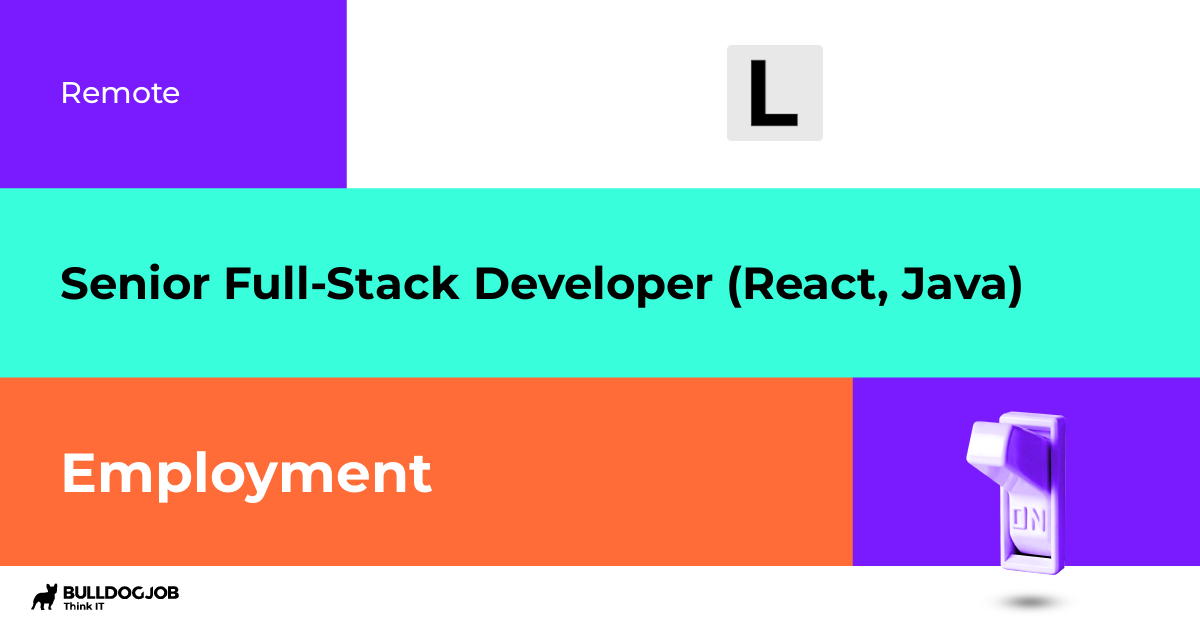 Remote

L

Senior Full-Stack Developer (React, Java)

Employment

ON

BULLDOGJOB
Think IT